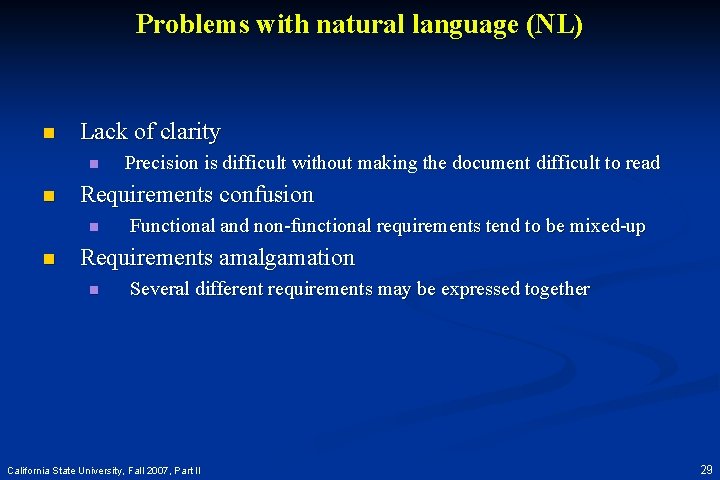 Problems with natural language (NL)

Lack of clarity

Precision is difficult without making the document difficult to read

Requirements confusion

Functional and non-functional requirements tend to be mixed-up

Requirements amalgamation

Several different requirements may be expressed together

California State University, Fall 2007, Part II

29